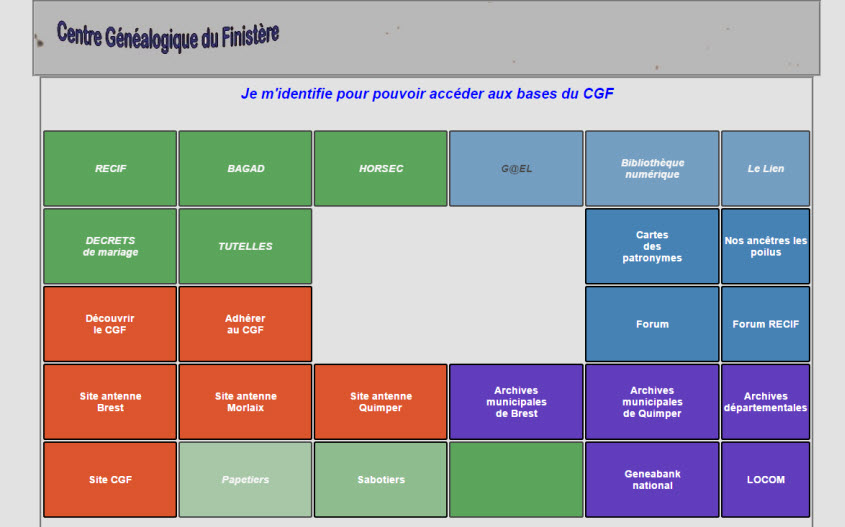 Centre Généalogique du Finistère

Je m'identifie pour pouvoir accéder aux bases du CGF

| RECIF | BAGAD | HORSEC | G@EL | Bibliothèque numérique | Le Lien |
|---|---|---|---|---|---|
| DECRETS de mariage | TUTELLES | | | Cartes des patronymes | Nos ancêtres les poilus |
| Découvrir le CGF | Adhérer au CGF | | | Forum | Forum RECIF |
| Site antenne Brest | Site antenne Morlaix | Site antenne Quimper | Archives municipales de Brest | Archives municipales de Quimper | Archives départementales |
| Site CGF | Papetiers | Sabotiers | | Geneabank national | LOCOM |